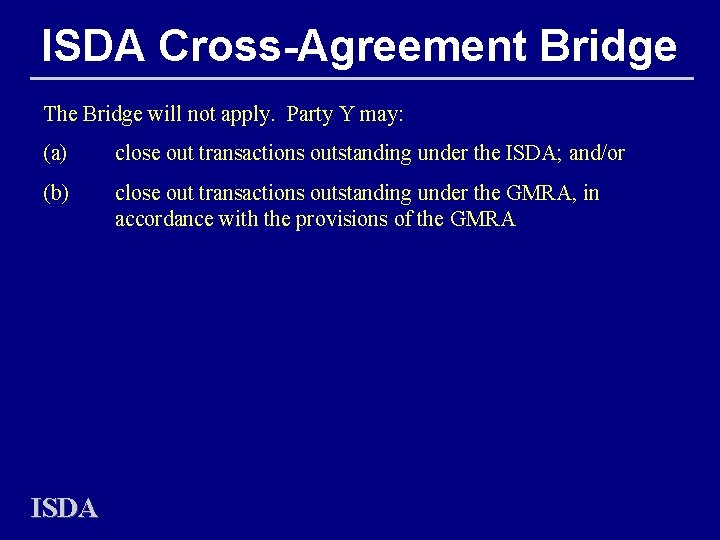 ISDA Cross-Agreement Bridge

The Bridge will not apply. Party Y may:

(a) close out transactions outstanding under the ISDA; and/or

(b) close out transactions outstanding under the GMRA, in accordance with the provisions of the GMRA

ISDA